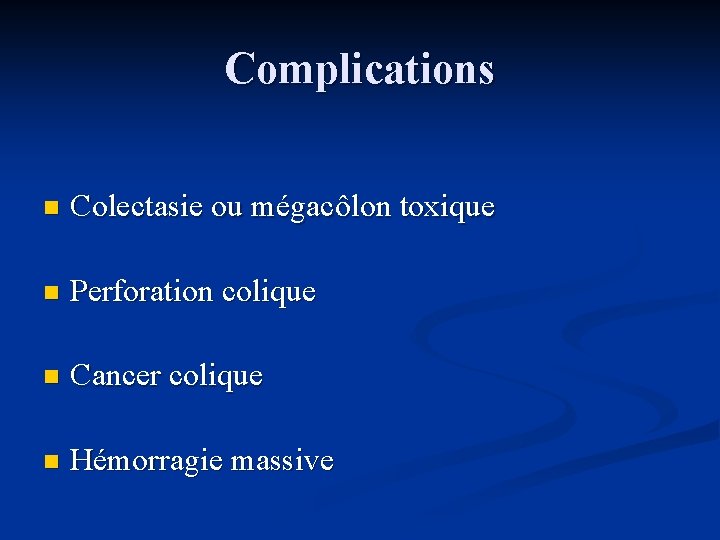 Complications

- Colectasie ou mégacôlon toxique

- Perforation colique

- Cancer colique

- Hémorragie massive